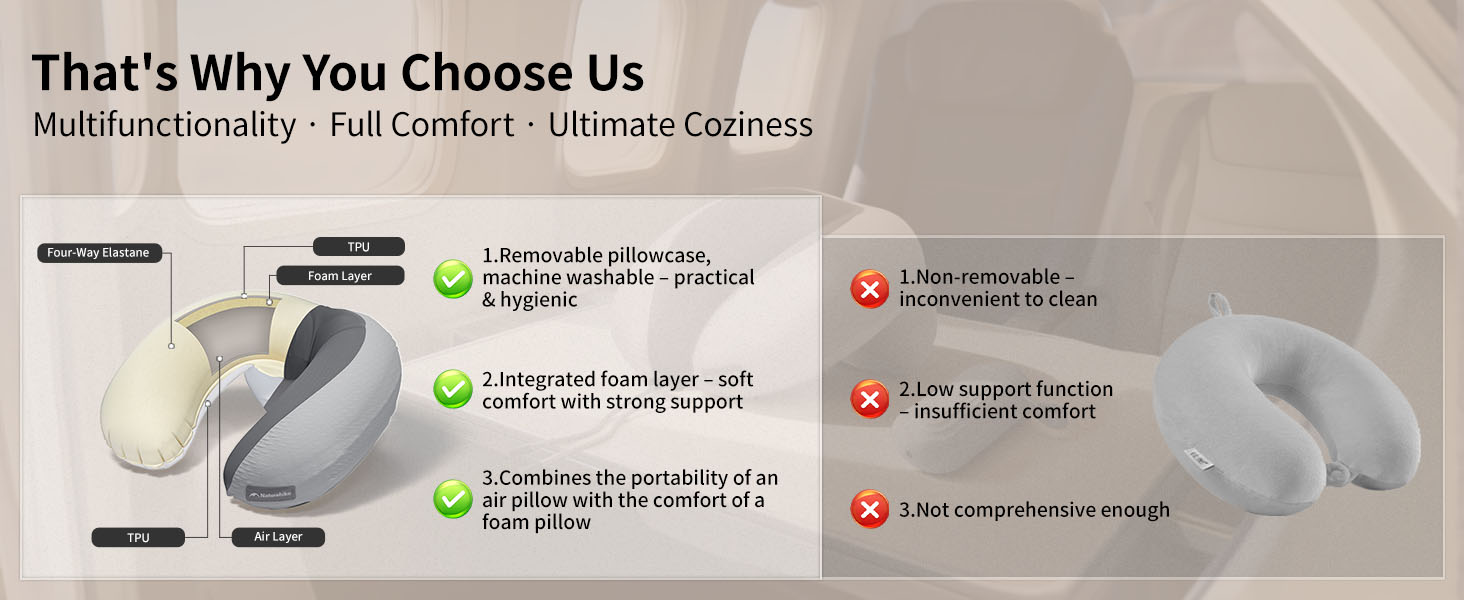 That's Why You Choose Us

Multifunctionality · Full Comfort · Ultimate Coziness

Four-Way Elastane

TPU

Foam Layer

TPU

Air Layer

Naturehike

1.Removable pillowcase, machine washable – practical & hygienic

2.Integrated foam layer – soft comfort with strong support

3.Combines the portability of an air pillow with the comfort of a foam pillow

1.Non-removable – inconvenient to clean

2.Low support function – insufficient comfort

3.Not comprehensive enough